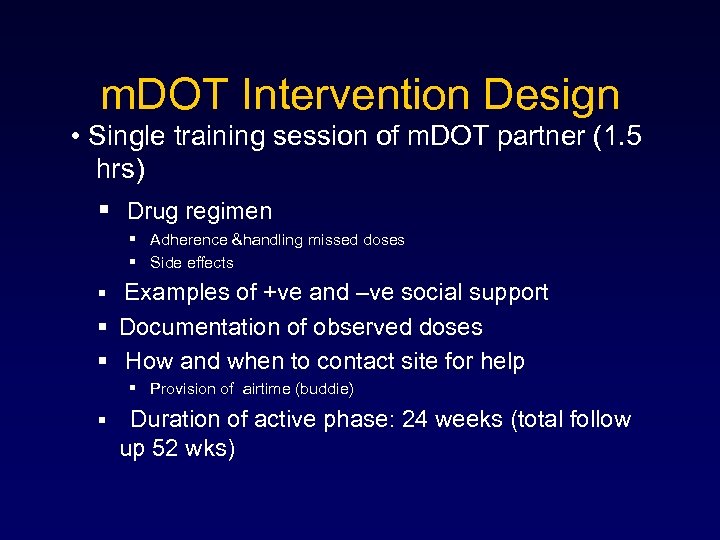 mDOT Intervention Design

• Single training session of mDOT partner (1.5 hrs)

▪ Drug regimen

▪ Adherence &handling missed doses

▪ Side effects

▪ Examples of +ve and –ve social support

▪ Documentation of observed doses

▪ How and when to contact site for help

▪ Provision of airtime (buddie)

▪ Duration of active phase: 24 weeks (total follow up 52 wks)